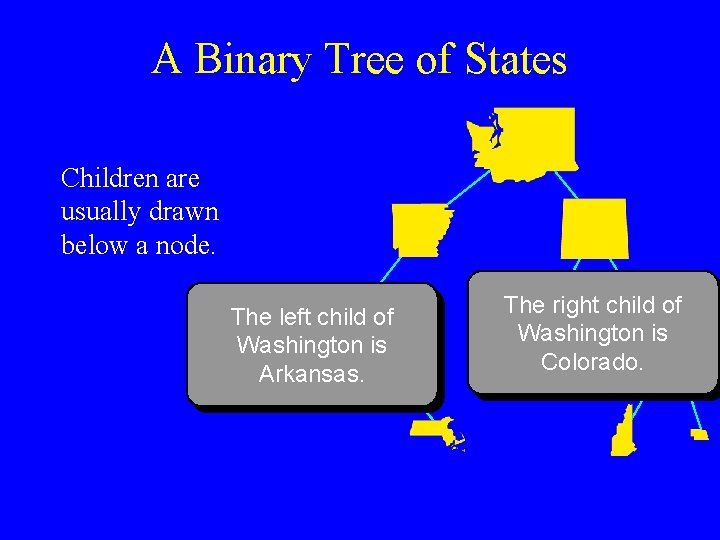 A Binary Tree of States

Children are usually drawn below a node.

The left child of Washington is Arkansas.

The right child of Washington is Colorado.